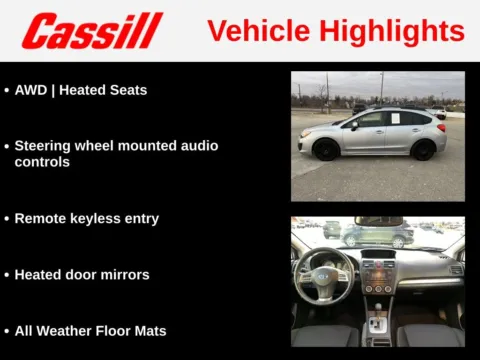 Cassill

Vehicle Highlights

• AWD | Heated Seats

• Steering wheel mounted audio controls

• Remote keyless entry

• Heated door mirrors

• All Weather Floor Mats